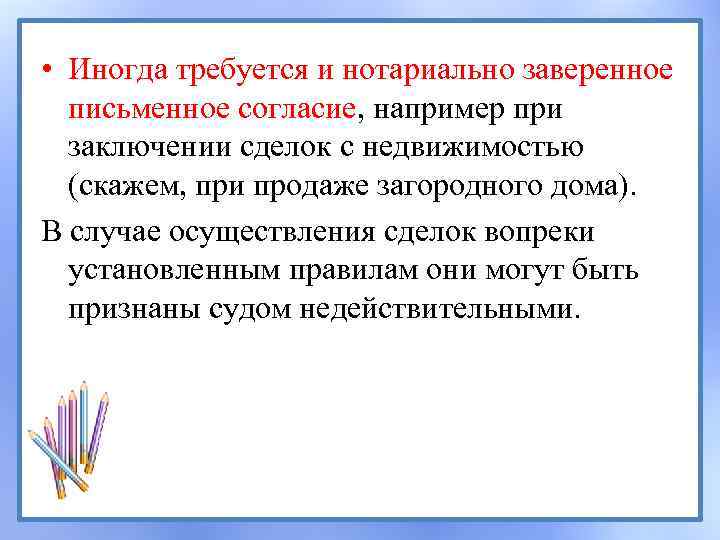 • Иногда требуется и нотариально заверенное письменное согласие, например при заключении сделок с недвижимостью (скажем, при продаже загородного дома).

В случае осуществления сделок вопреки установленным правилам они могут быть признаны судом недействительными.